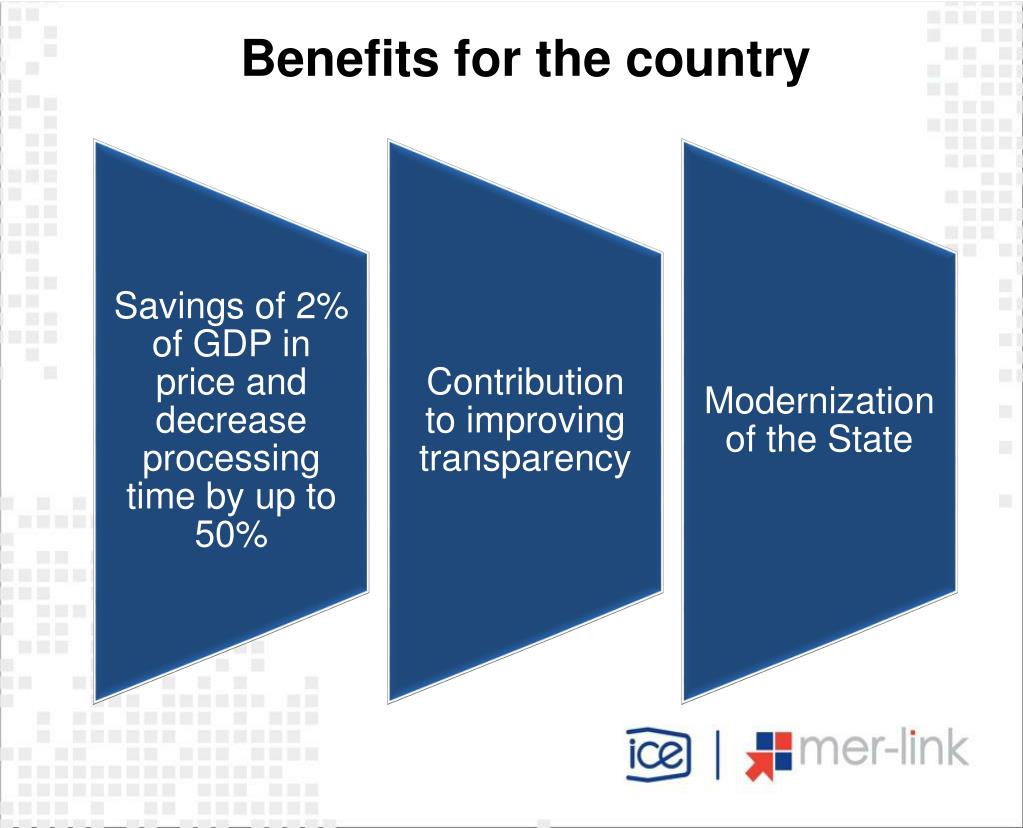 Benefits for the country

Savings of 2% of GDP in price and decrease processing time by up to 50%

Contribution to improving transparency

Modernization of the State

ice | mer-link